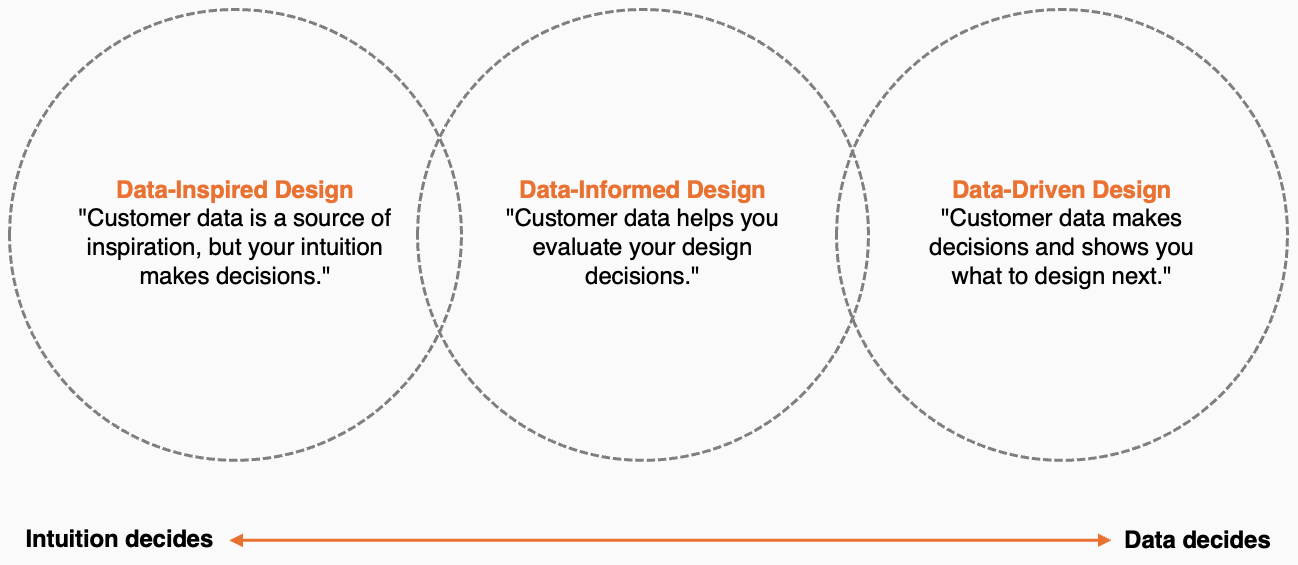 Data-Inspired Design
"Customer data is a source of inspiration, but your intuition makes decisions."

Data-Informed Design
"Customer data helps you evaluate your design decisions."

Data-Driven Design
"Customer data makes decisions and shows you what to design next."

Intuition decides

Data decides